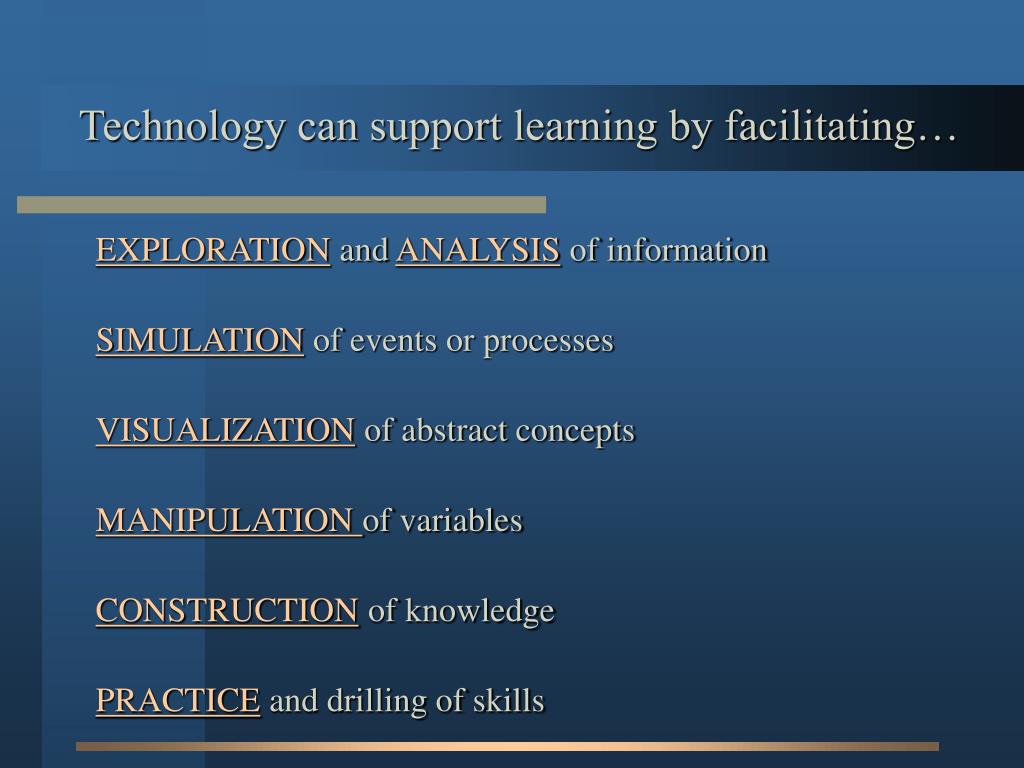 Technology can support learning by facilitating…

EXPLORATION and ANALYSIS of information

SIMULATION of events or processes

VISUALIZATION of abstract concepts

MANIPULATION of variables

CONSTRUCTION of knowledge

PRACTICE and drilling of skills